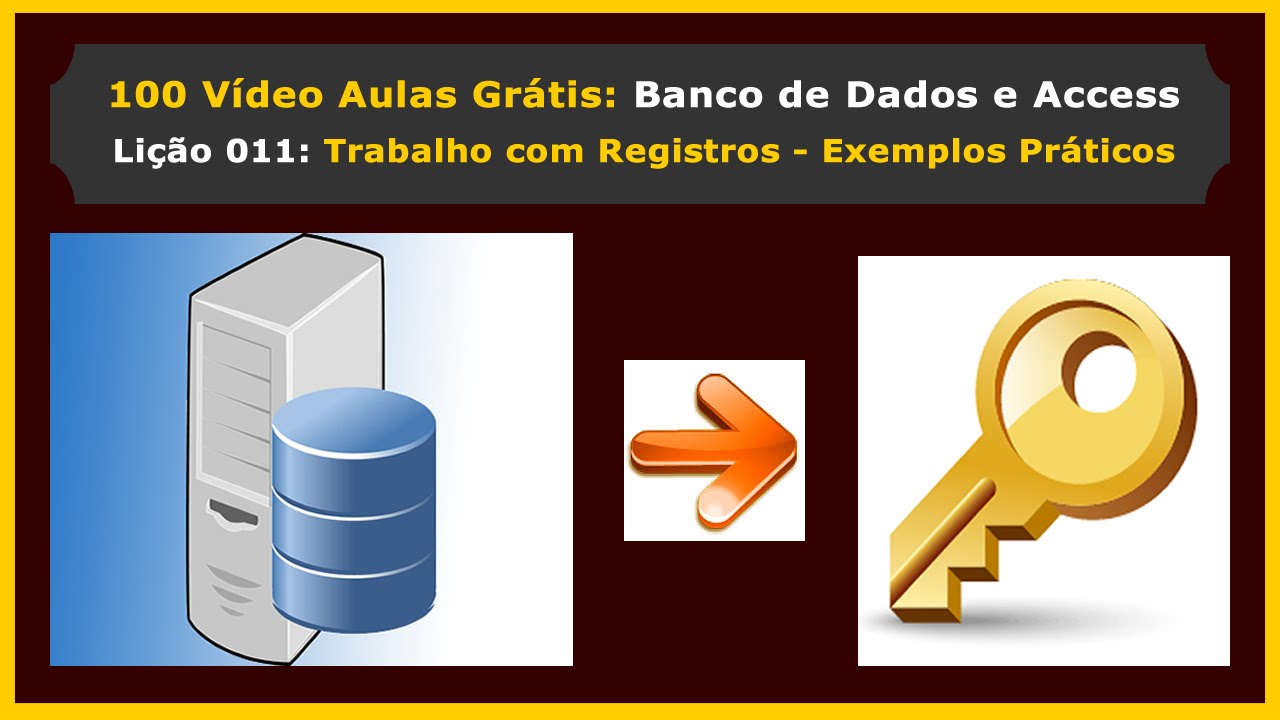 100 Vídeo Aulas Grátis: Banco de Dados e Access
Lição 011: Trabalho com Registros - Exemplos Práticos